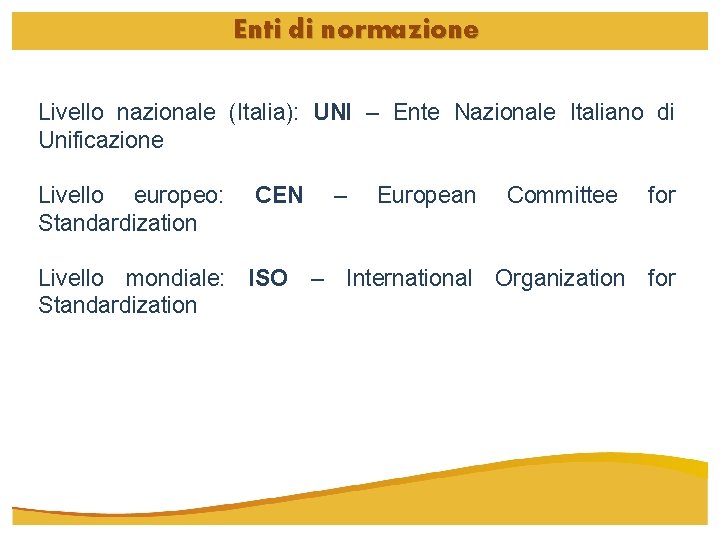 Enti di normazione

Livello nazionale (Italia): UNI – Ente Nazionale Italiano di Unificazione

Livello europeo: CEN – European Committee for Standardization

Livello mondiale: ISO – International Organization for Standardization